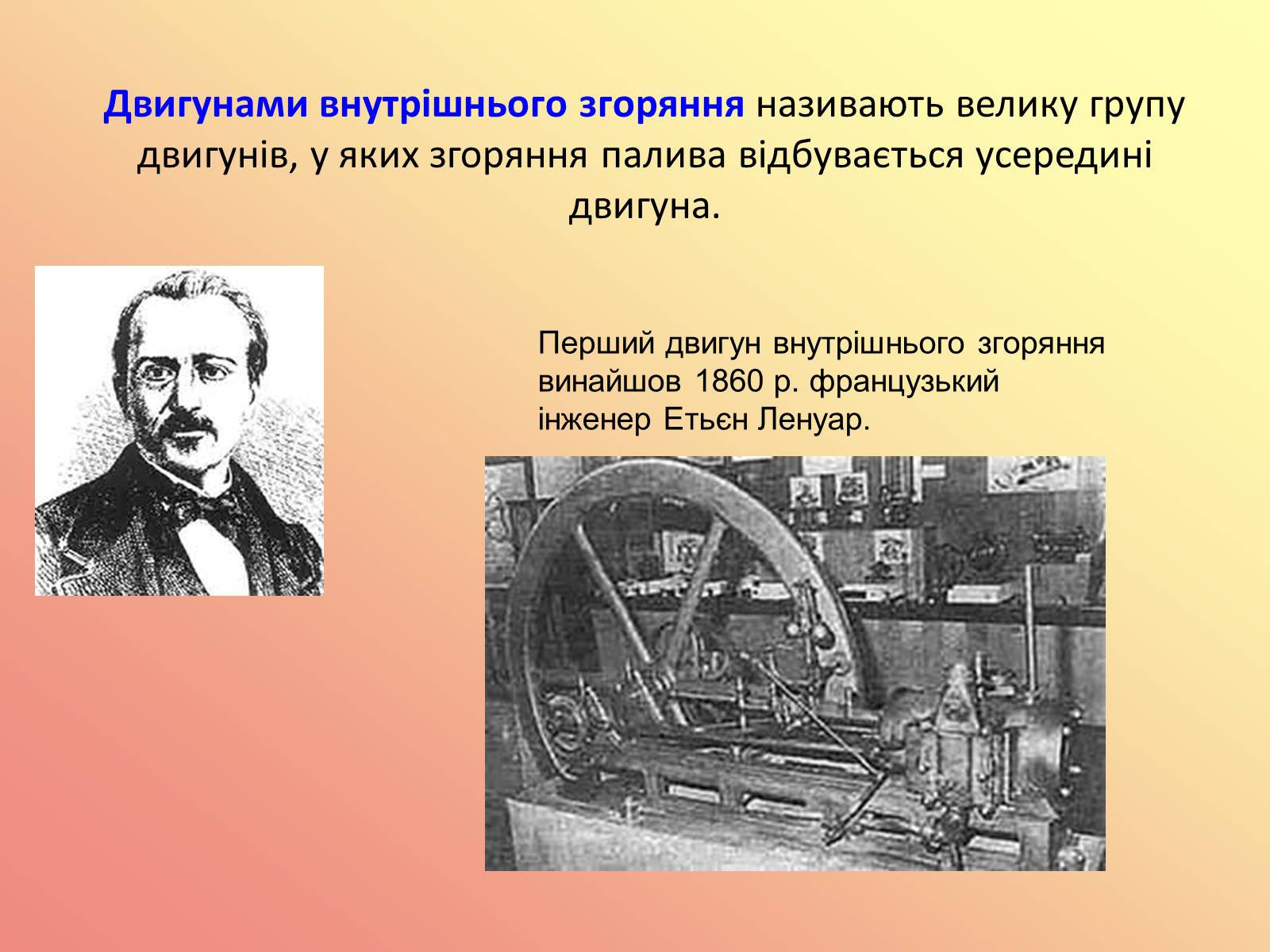 Двигунами внутрішнього згоряння називають велику групу двигунів, у яких згоряння палива відбувається усередині двигуна.

Перший двигун внутрішнього згоряння винайшов 1860 р. французький інженер Етьєн Ленуар.